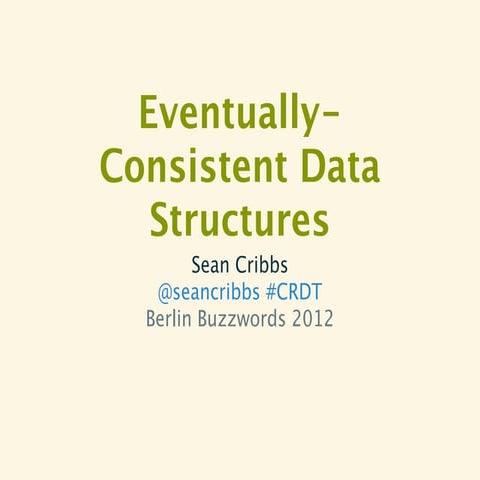 Eventually-Consistent Data Structures

Sean Cribbs
@seancribbs #CRDT
Berlin Buzzwords 2012